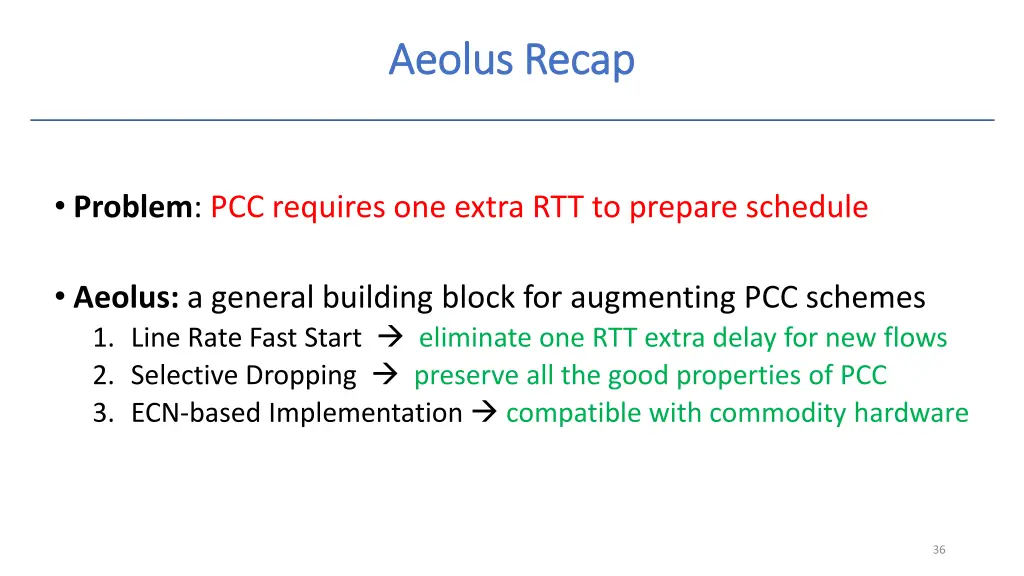 Aeolus Recap

• **Problem**: PCC requires one extra RTT to prepare schedule

• **Aeolus:** a general building block for augmenting PCC schemes
1. Line Rate Fast Start → eliminate one RTT extra delay for new flows
2. Selective Dropping → preserve all the good properties of PCC
3. ECN-based Implementation → compatible with commodity hardware

36